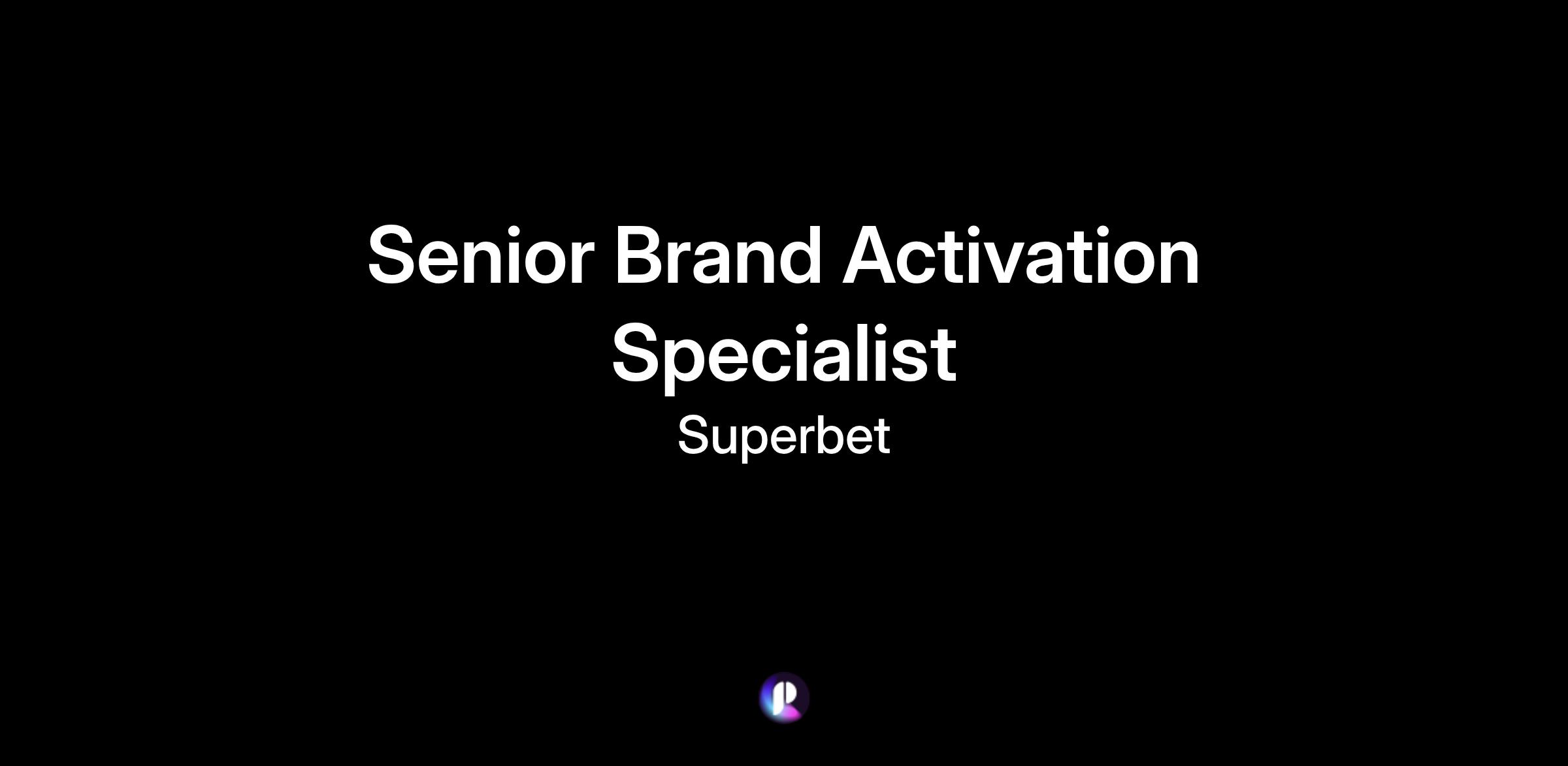 Senior Brand Activation Specialist

Superbet